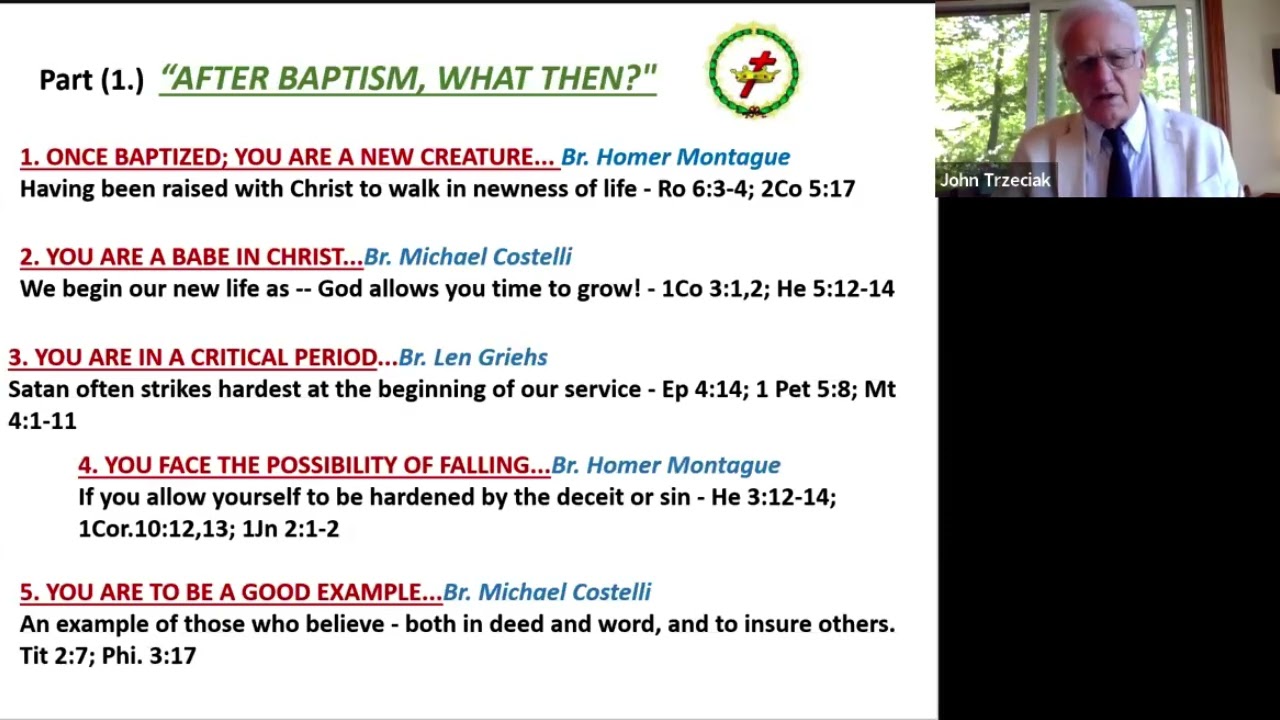 Part (1.) "AFTER BAPTISM, WHAT THEN?"

1. ONCE BAPTIZED; YOU ARE A NEW CREATURE... Br. Homer Montague
Having been raised with Christ to walk in newness of life - Ro 6:3-4; 2Co 5:17

2. YOU ARE A BABE IN CHRIST...Br. Michael Costelli
We begin our new life as -- God allows you time to grow! - 1Co 3:1,2; He 5:12-14

3. YOU ARE IN A CRITICAL PERIOD...Br. Len Griehs
Satan often strikes hardest at the beginning of our service - Ep 4:14; 1 Pet 5:8; Mt 4:1-11

4. YOU FACE THE POSSIBILITY OF FALLING...Br. Homer Montague
If you allow yourself to be hardened by the deceit or sin - He 3:12-14; 1Cor.10:12,13; 1Jn 2:1-2

5. YOU ARE TO BE A GOOD EXAMPLE...Br. Michael Costelli
An example of those who believe - both in deed and word, and to insure others. Tit 2:7; Phi. 3:17

John Trzeciak